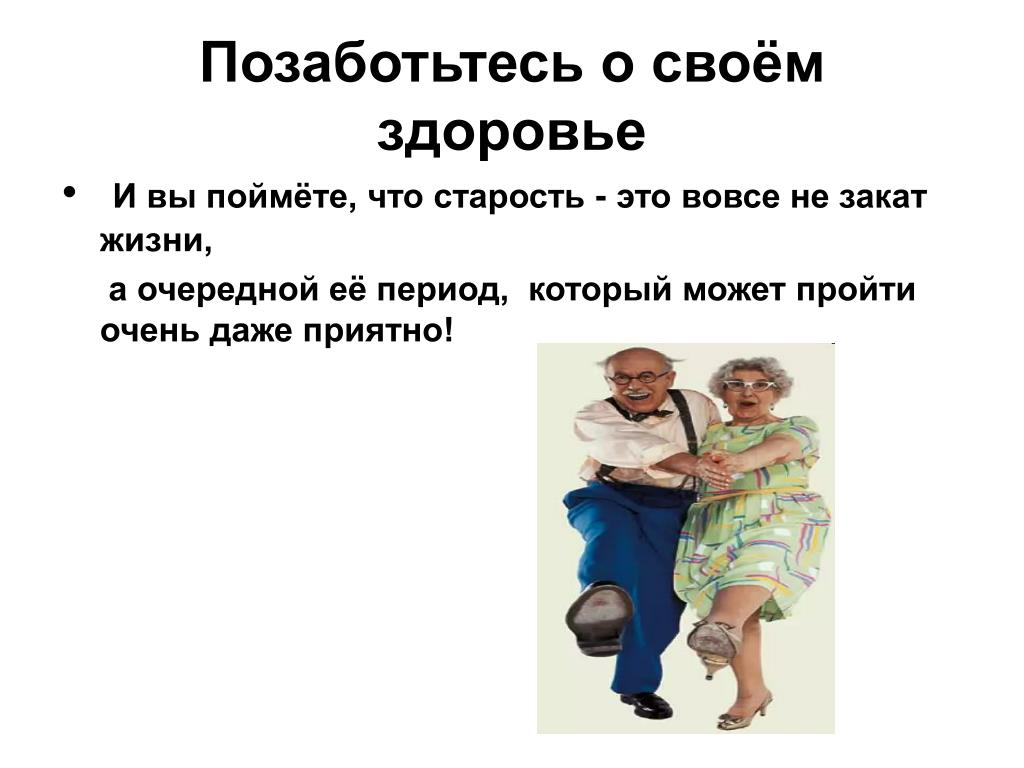 Позаботьтесь о своём здоровье

• И вы поймёте, что старость - это вовсе не закат жизни,

а очередной её период, который может пройти очень даже приятно!